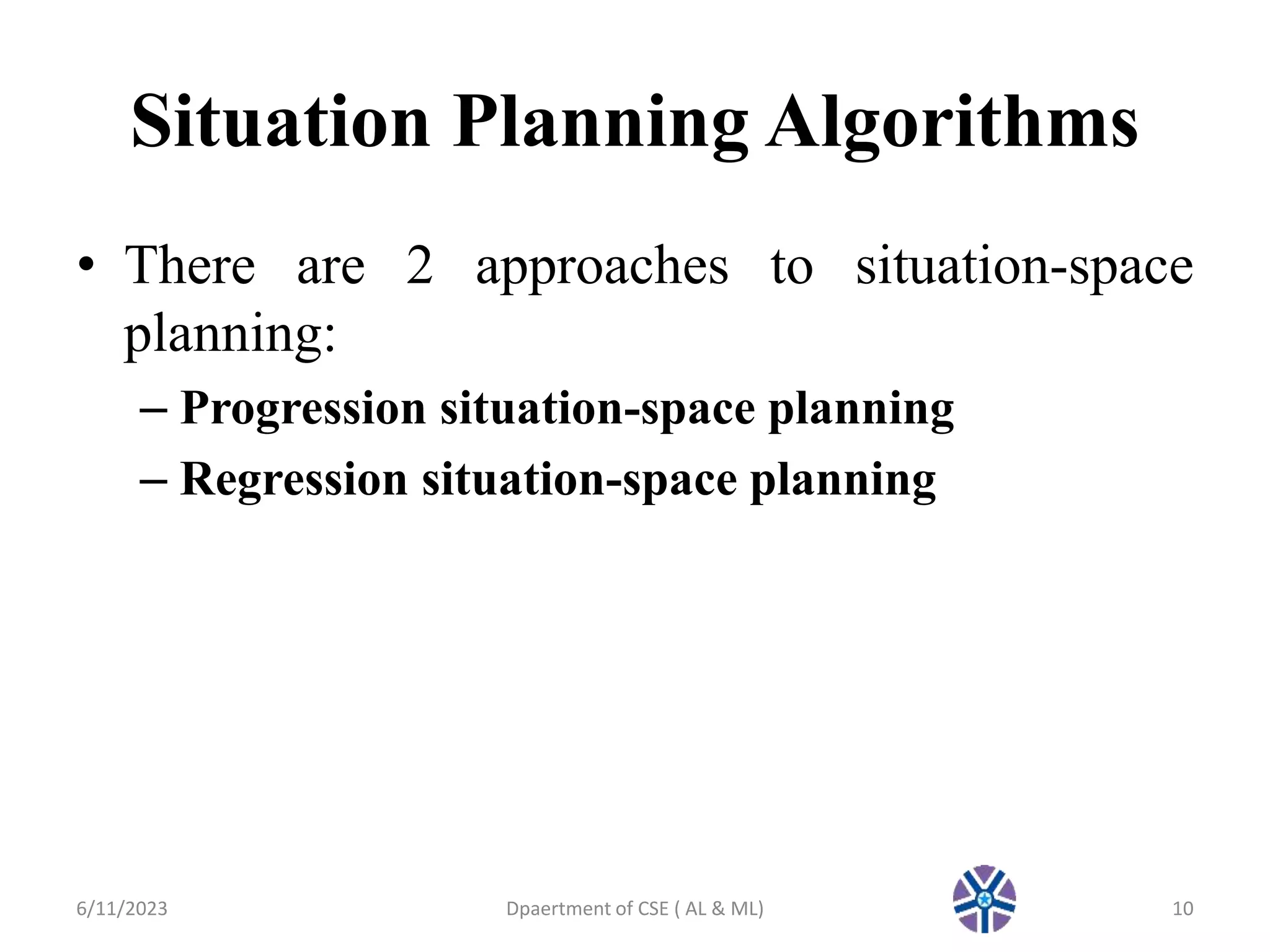 Situation Planning Algorithms

• There are 2 approaches to situation-space planning:

– Progression situation-space planning

– Regression situation-space planning

6/11/2023

Dpaertment of CSE ( AL & ML)

10